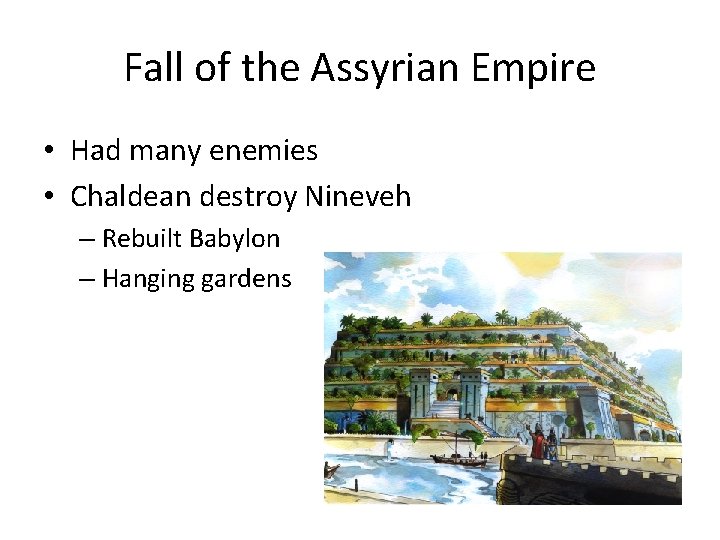 Fall of the Assyrian Empire

• Had many enemies
• Chaldean destroy Nineveh
– Rebuilt Babylon
– Hanging gardens